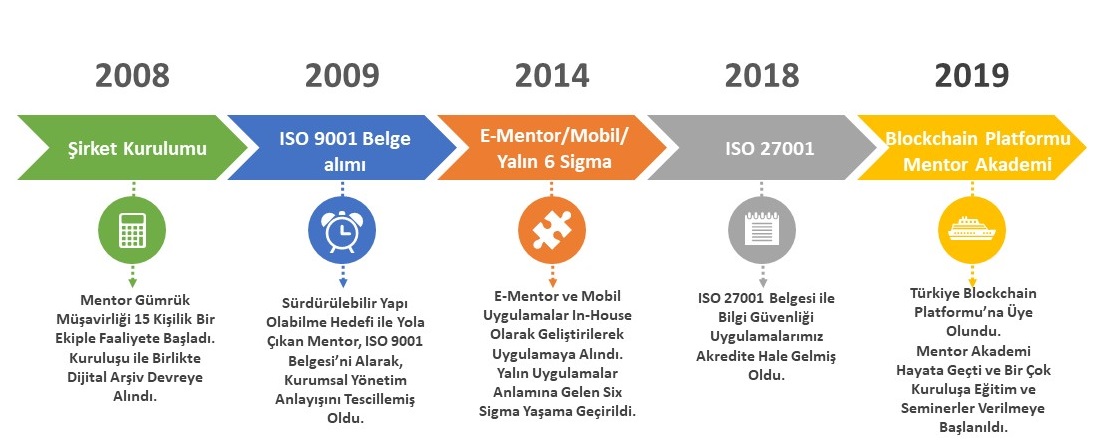 2008

Şirket Kurulumu

Mentor Gümrük Müşavirliği 15 Kişilik Bir Ekiple Faaliyete Başladı. Kuruluşu ile Birlikte Dijital Arşiv Devreye Alındı.

2009

ISO 9001 Belge alımı

Sürdürülebilir Yapı Olabilme Hedefi ile Yola Çıkan Mentor, ISO 9001 Belgesi'ni Alarak, Kurumsal Yönetim Anlayışını Tescillemiş Oldu.

2014

E-Mentor/Mobil/ Yalın 6 Sigma

E-Mentor ve Mobil Uygulamalar In-House Olarak Geliştirilerek Uygulamaya Alındı. Yalın Uygulamalar Anlamına Gelen Six Sigma Yaşama Geçirildi.

2018

ISO 27001

ISO 27001 Belgesi ile Bilgi Güvenliği Uygulamalarımız Akredite Hale Gelmiş Oldu.

2019

Blockchain Platformu Mentor Akademi

Türkiye Blockchain Platformu'na Üye Olundu. Mentor Akademi Hayata Geçti ve Bir Çok Kuruluşa Eğitim ve Seminerler Verilmeye Başlanıldı.